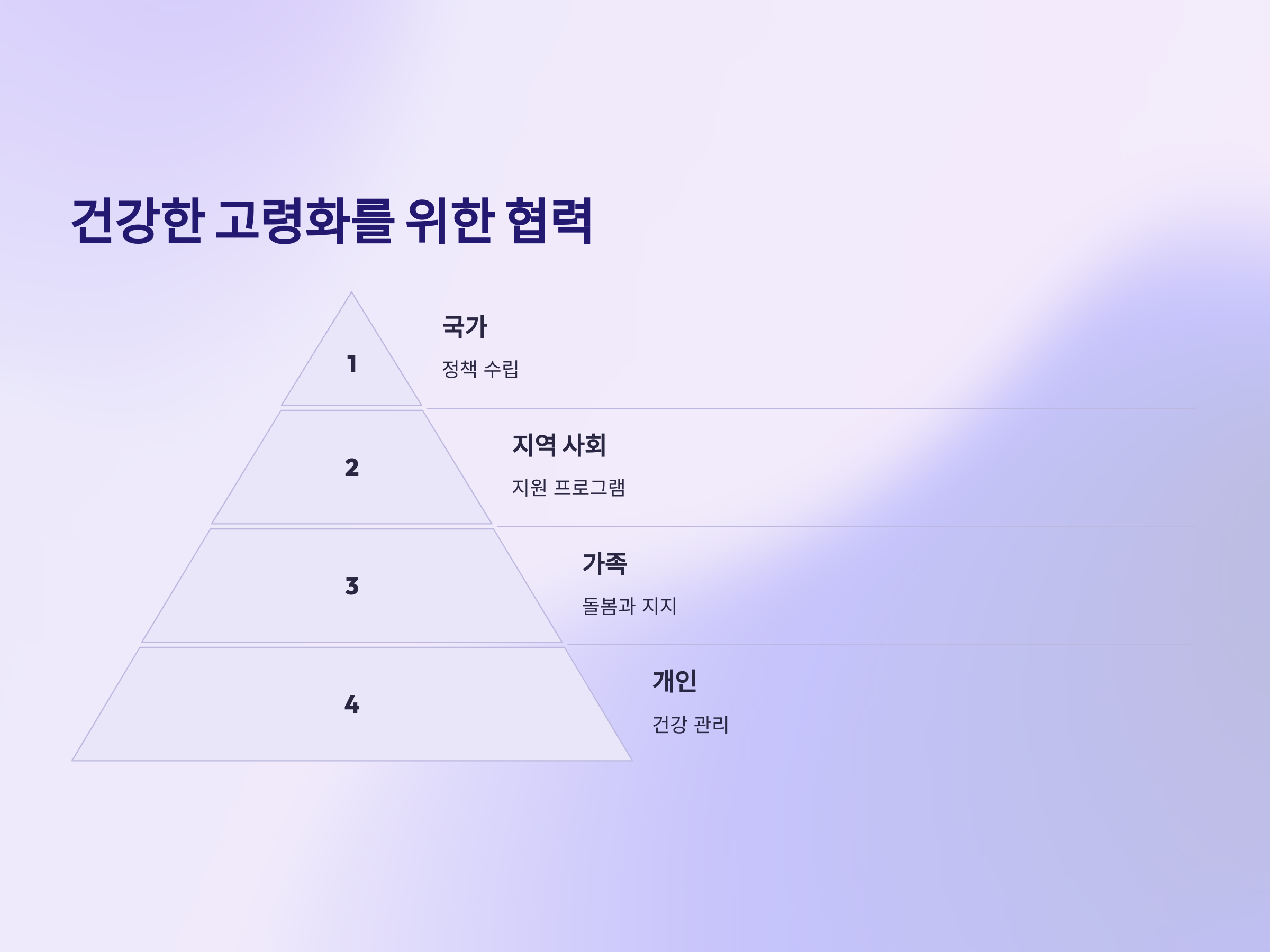 건강한 고령화를 위한 협력

1

국가

정책 수립

2

지역 사회

지원 프로그램

3

가족

돌봄과 지지

4

개인

건강 관리